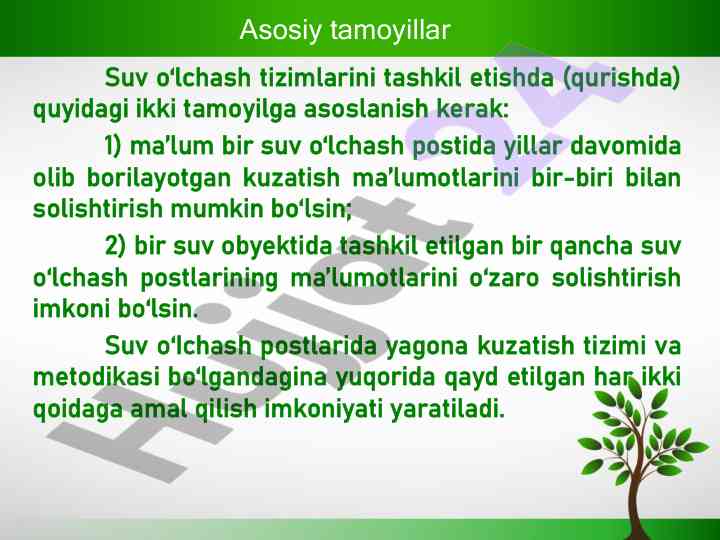 Asosiy tamoyillar

Suv o‘lchash tizimlarini tashkil etishda (qurishda) quyidagi ikki tamoyilga asoslanish kerak:

1) ma’lum bir suv o‘lchash postida yillar davomida olib borilayotgan kuzatish ma’lumotlarini bir-biri bilan solishtirish mumkin bo‘lsin;

2) bir suv obyektida tashkil etilgan bir qancha suv o‘lchash postlarining ma’lumotlarini o‘zaro solishtirish imkoni bo‘lsin.

Suv o‘lchash postlarida yagona kuzatish tizimi va metodikasi bo‘lgandagina yuqorida qayd etilgan har ikki qoidaga amal qilish imkoniyati yaratiladi.

Hujjat24